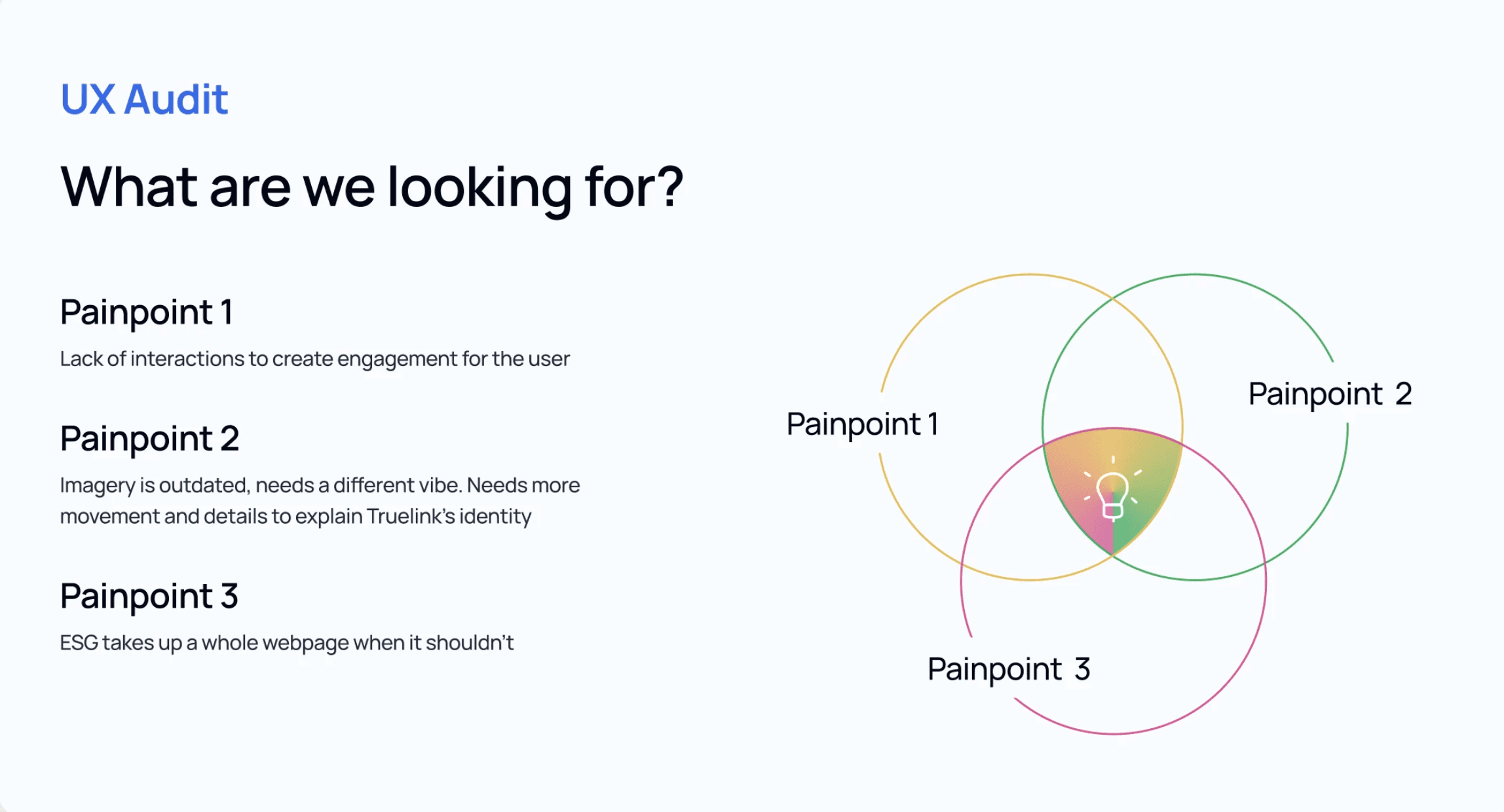 UX Audit

What are we looking for?

Painpoint 1

Lack of interactions to create engagement for the user

Painpoint 2

Imagery is outdated, needs a different vibe. Needs more movement and details to explain Truelink's identity

Painpoint 3

ESG takes up a whole webpage when it shouldn't

Painpoint 1

Painpoint 2

Painpoint 3